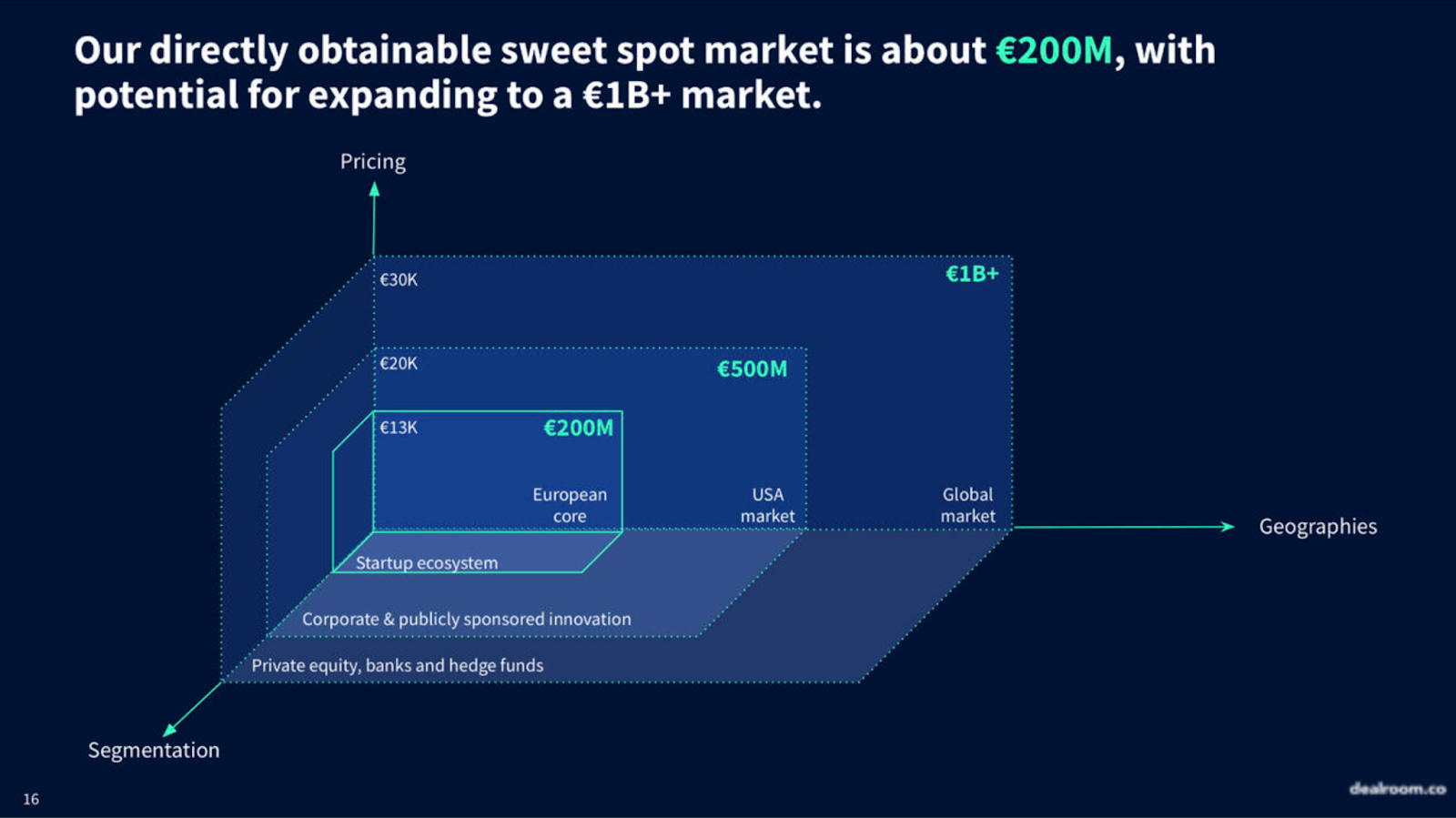 Our directly obtainable sweet spot market is about €200M, with potential for expanding to a €1B+ market.

Pricing

€30K

€1B+

€20K

€500M

€13K

€200M

European core

USA market

Global market

Geographies

Startup ecosystem

Corporate & publicly sponsored innovation

Private equity, banks and hedge funds

Segmentation

16

dealroom.co